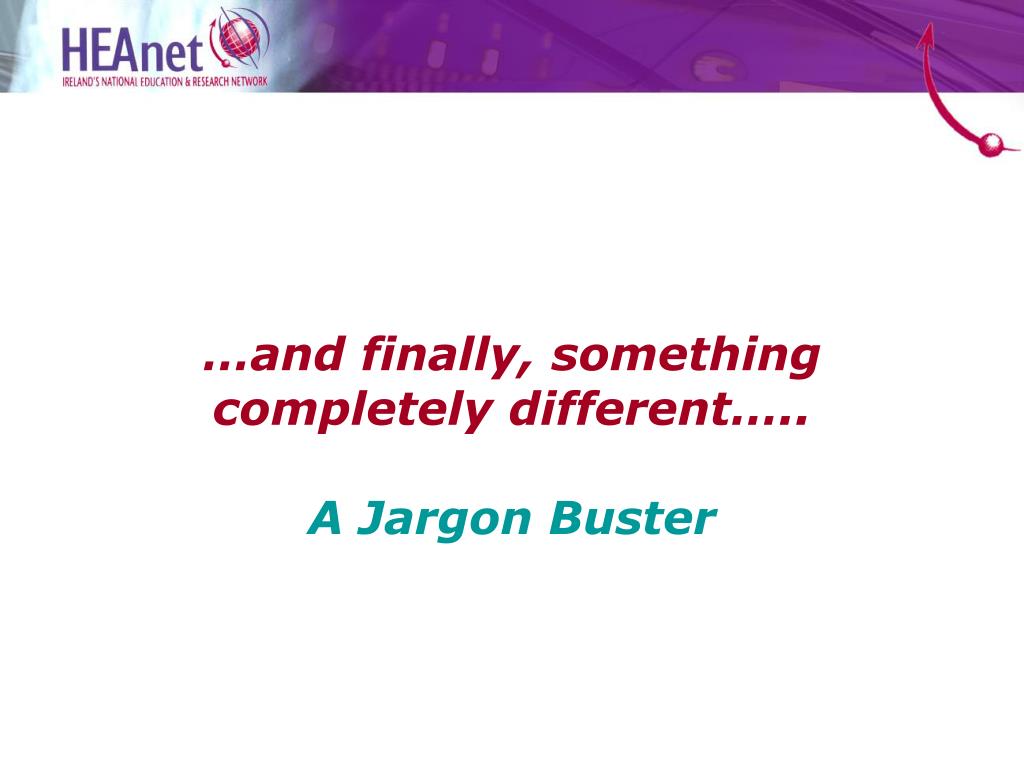 HEAnet
IRELAND'S NATIONAL EDUCATION & RESEARCH NETWORK

…and finally, something completely different…..

A Jargon Buster